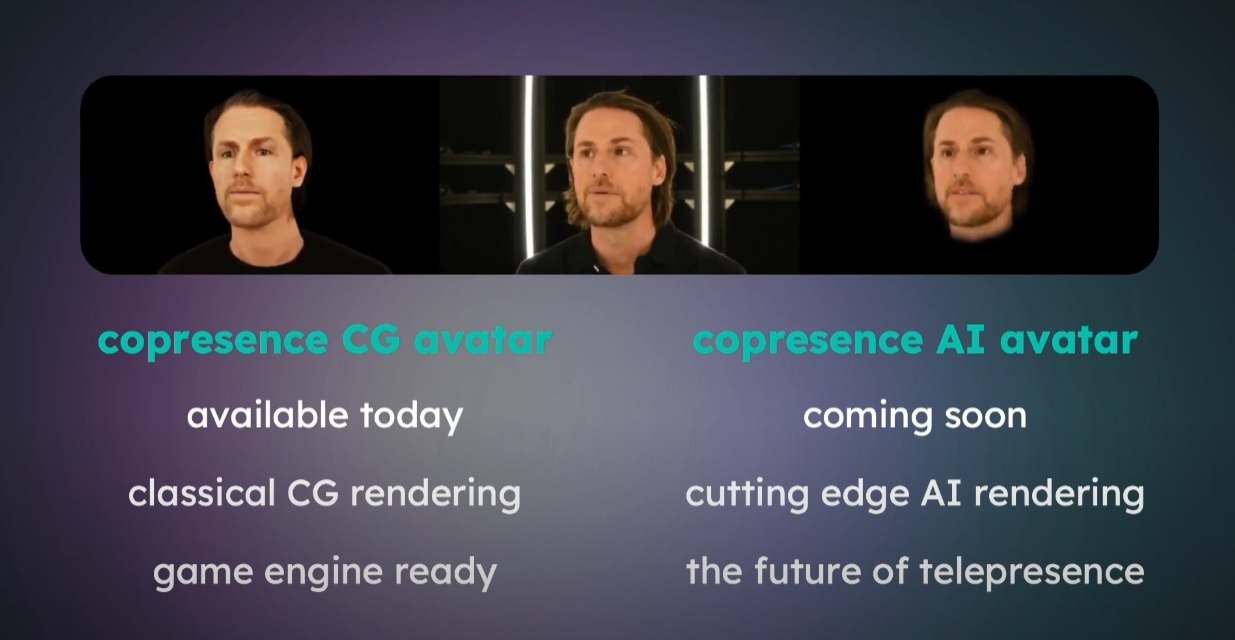 copresence CG avatar

available today

classical CG rendering

game engine ready

copresence AI avatar

coming soon

cutting edge AI rendering

the future of telepresence